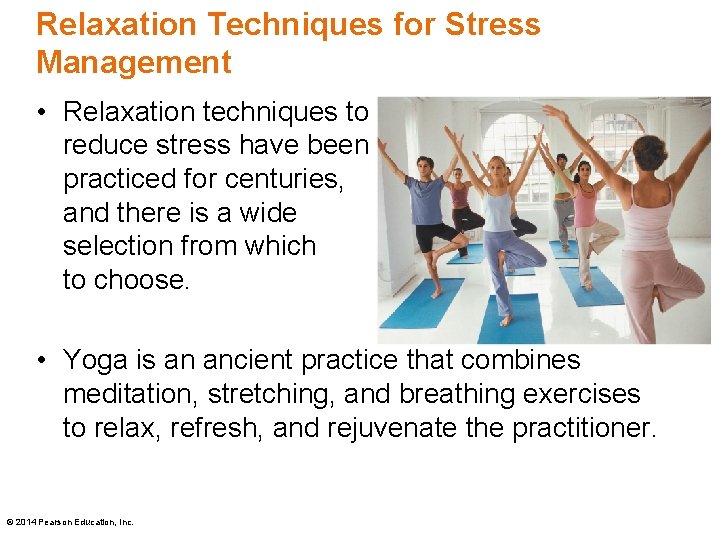 Relaxation Techniques for Stress Management

• Relaxation techniques to reduce stress have been practiced for centuries, and there is a wide selection from which to choose.

• Yoga is an ancient practice that combines meditation, stretching, and breathing exercises to relax, refresh, and rejuvenate the practitioner.

© 2014 Pearson Education, Inc.